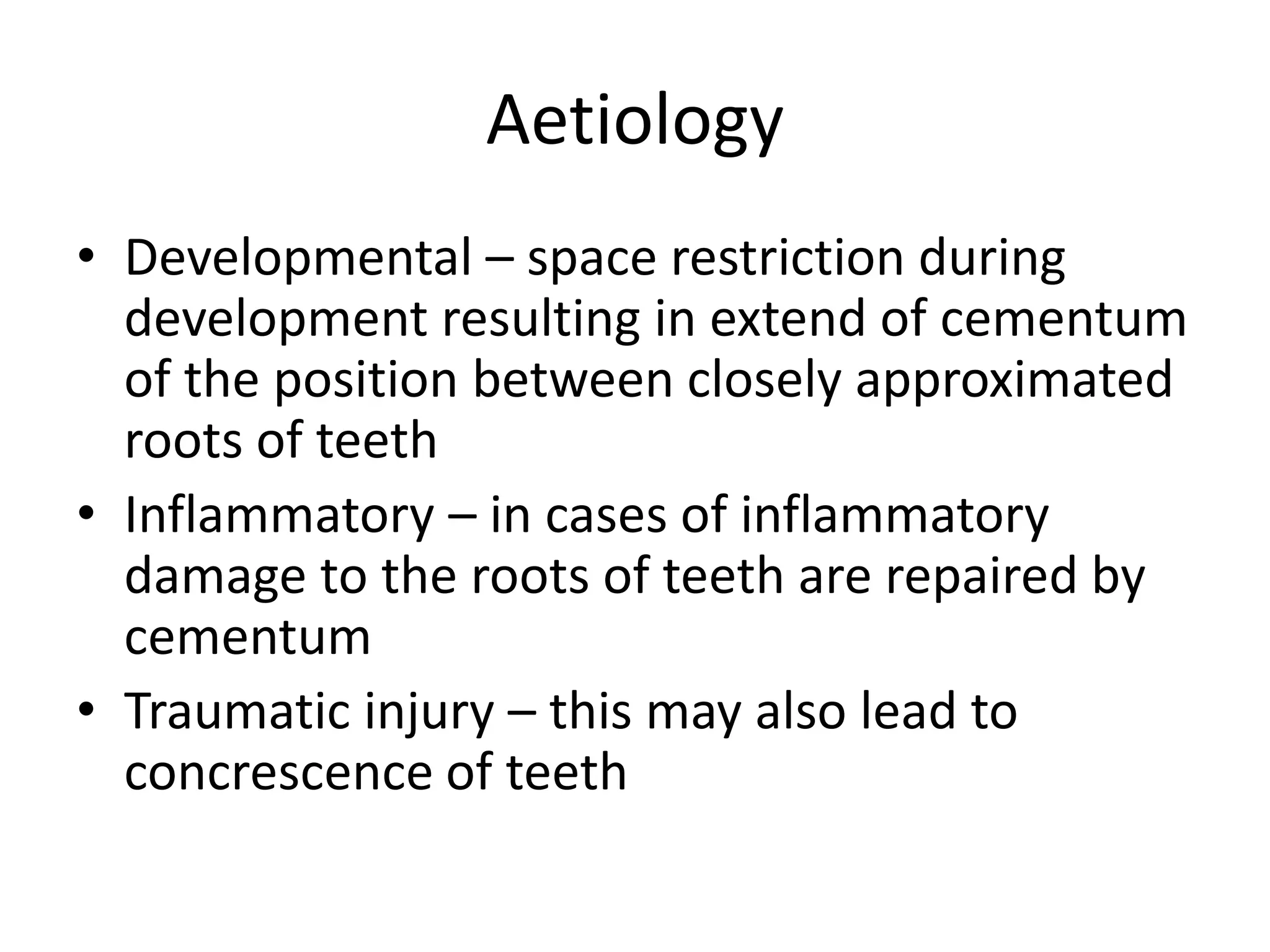 Aetiology

• Developmental – space restriction during development resulting in extend of cementum of the position between closely approximated roots of teeth

• Inflammatory – in cases of inflammatory damage to the roots of teeth are repaired by cementum

• Traumatic injury – this may also lead to concrescence of teeth